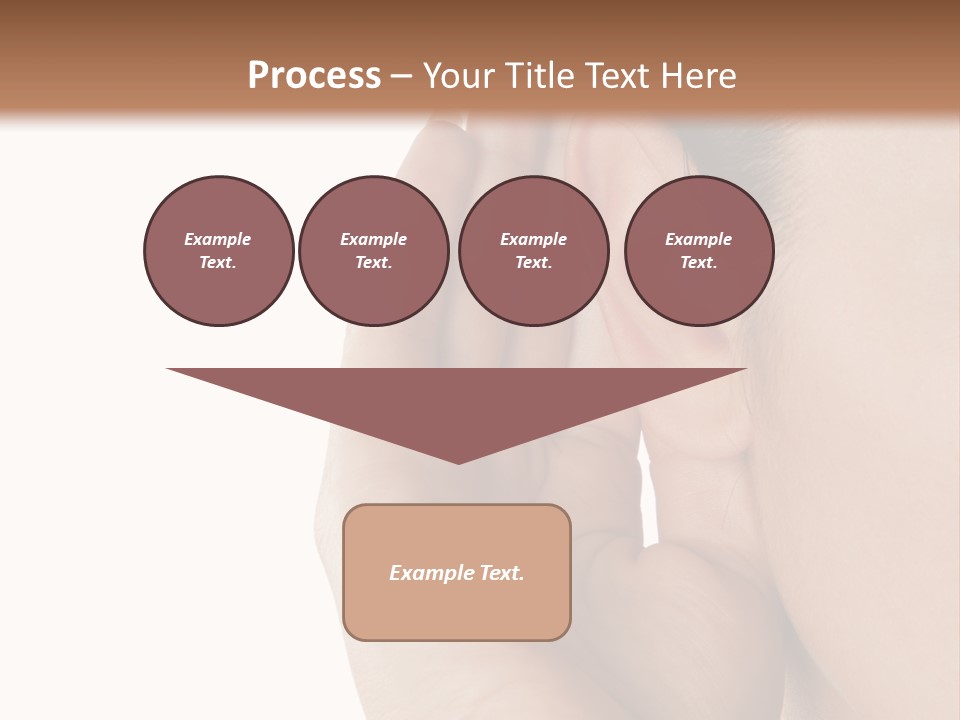 Process – Your Title Text Here

Example Text.

Example Text.

Example Text.

Example Text.

Example Text.